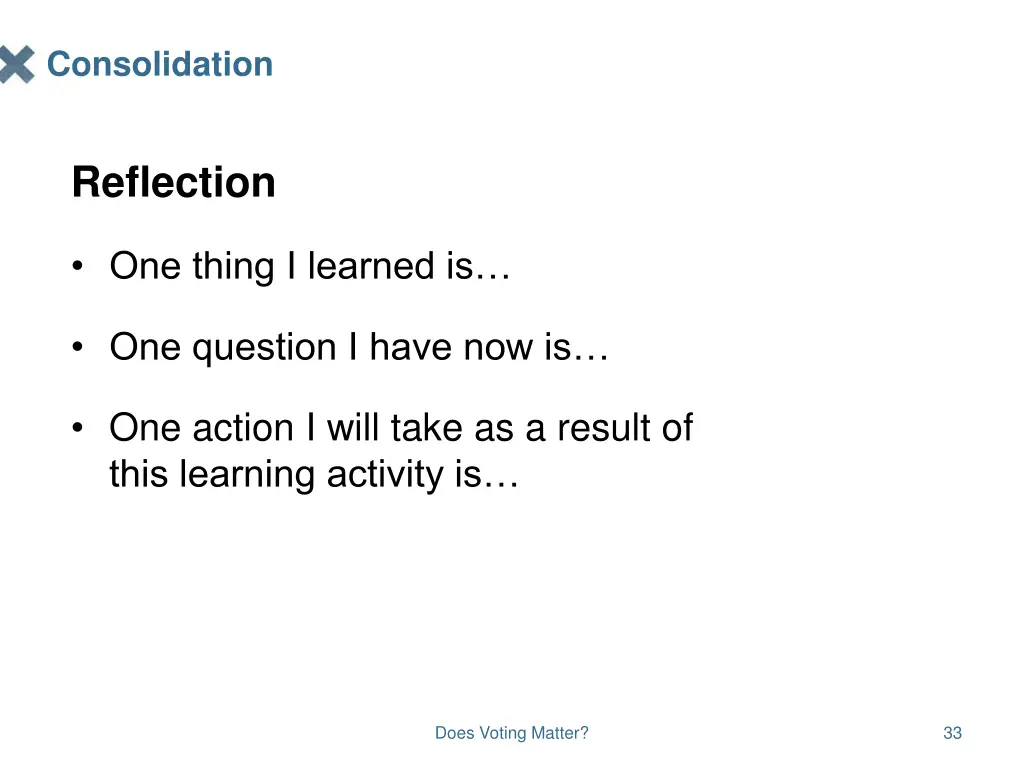 Consolidation

Reflection

• One thing I learned is…

• One question I have now is…

• One action I will take as a result of this learning activity is…

Does Voting Matter?

33